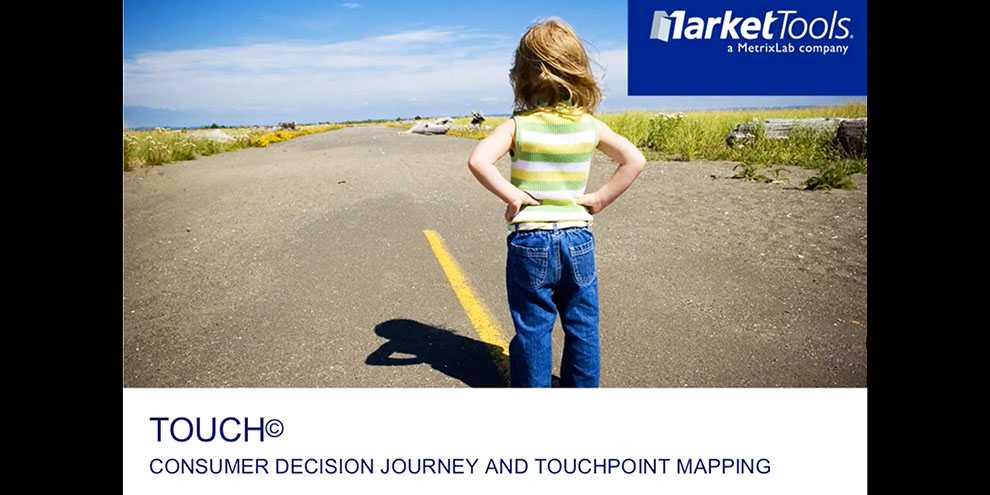 MarketTools.
a MetrixLab company

TOUCH©
CONSUMER DECISION JOURNEY AND TOUCHPOINT MAPPING